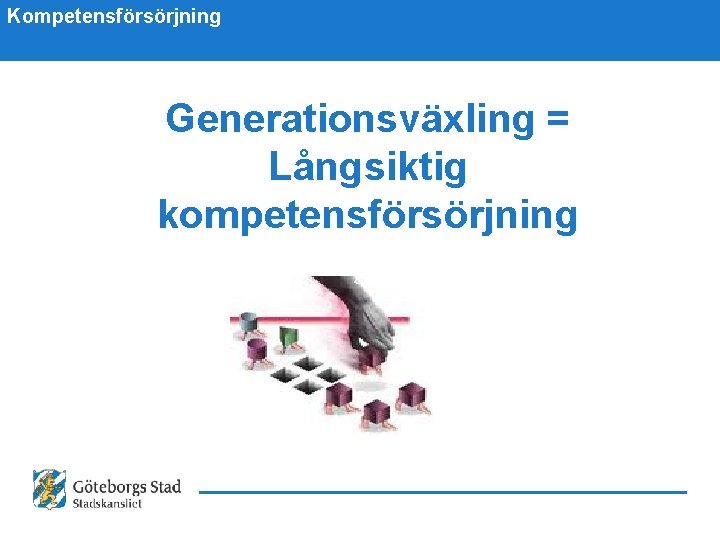 Kompetensförsörjning

Generationsväxling = Långsiktig kompetensförsörjning

Göteborgs Stad
Stadskansliet